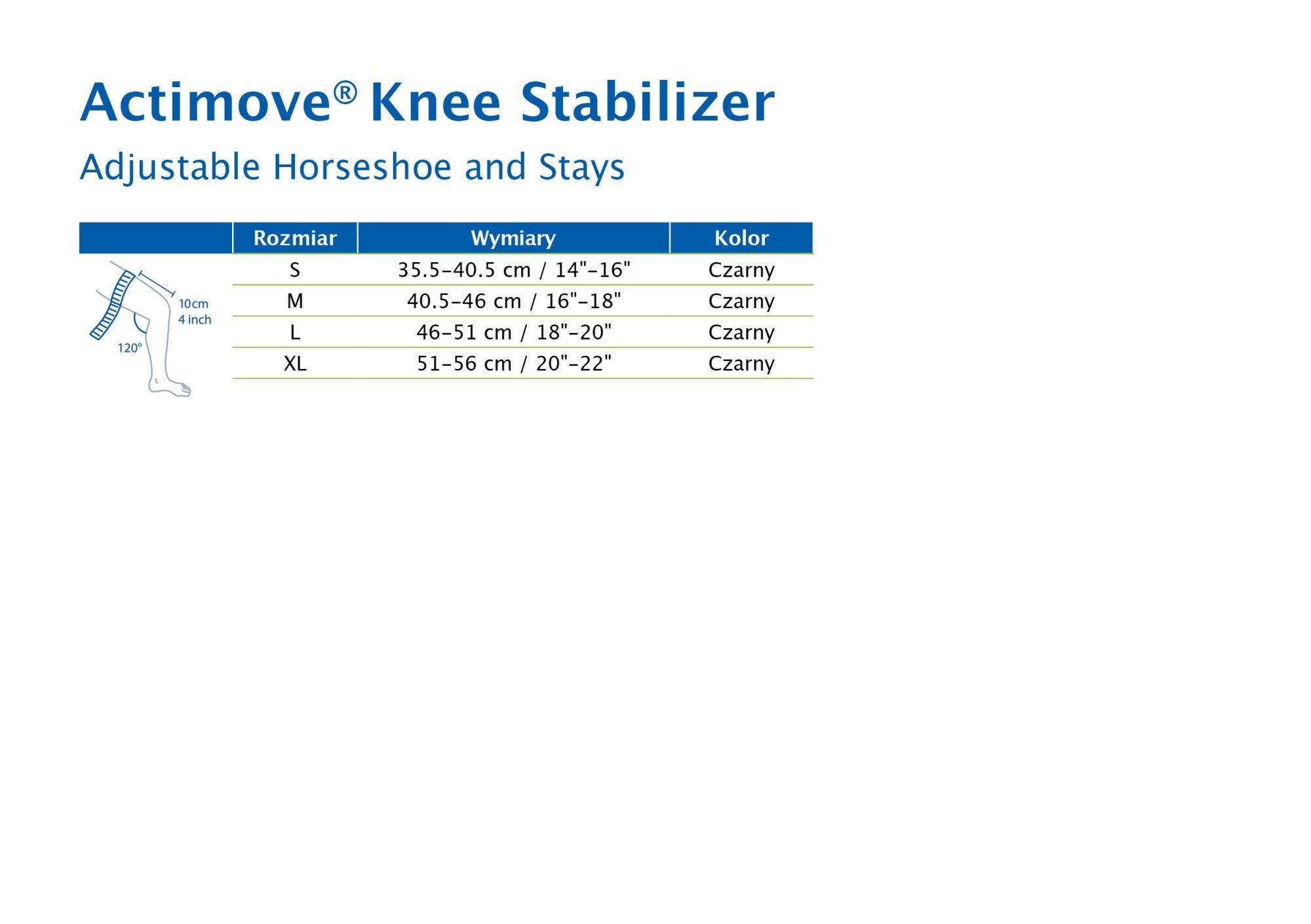 Actimove® Knee Stabilizer

Adjustable Horseshoe and Stays

10cm
4 inch
120°

| Rozmiar | Wymiary | Kolor |
|---|---|---|
| S | 35.5–40.5 cm / 14"–16" | Czarny |
| M | 40.5–46 cm / 16"–18" | Czarny |
| L | 46–51 cm / 18"–20" | Czarny |
| XL | 51–56 cm / 20"–22" | Czarny |